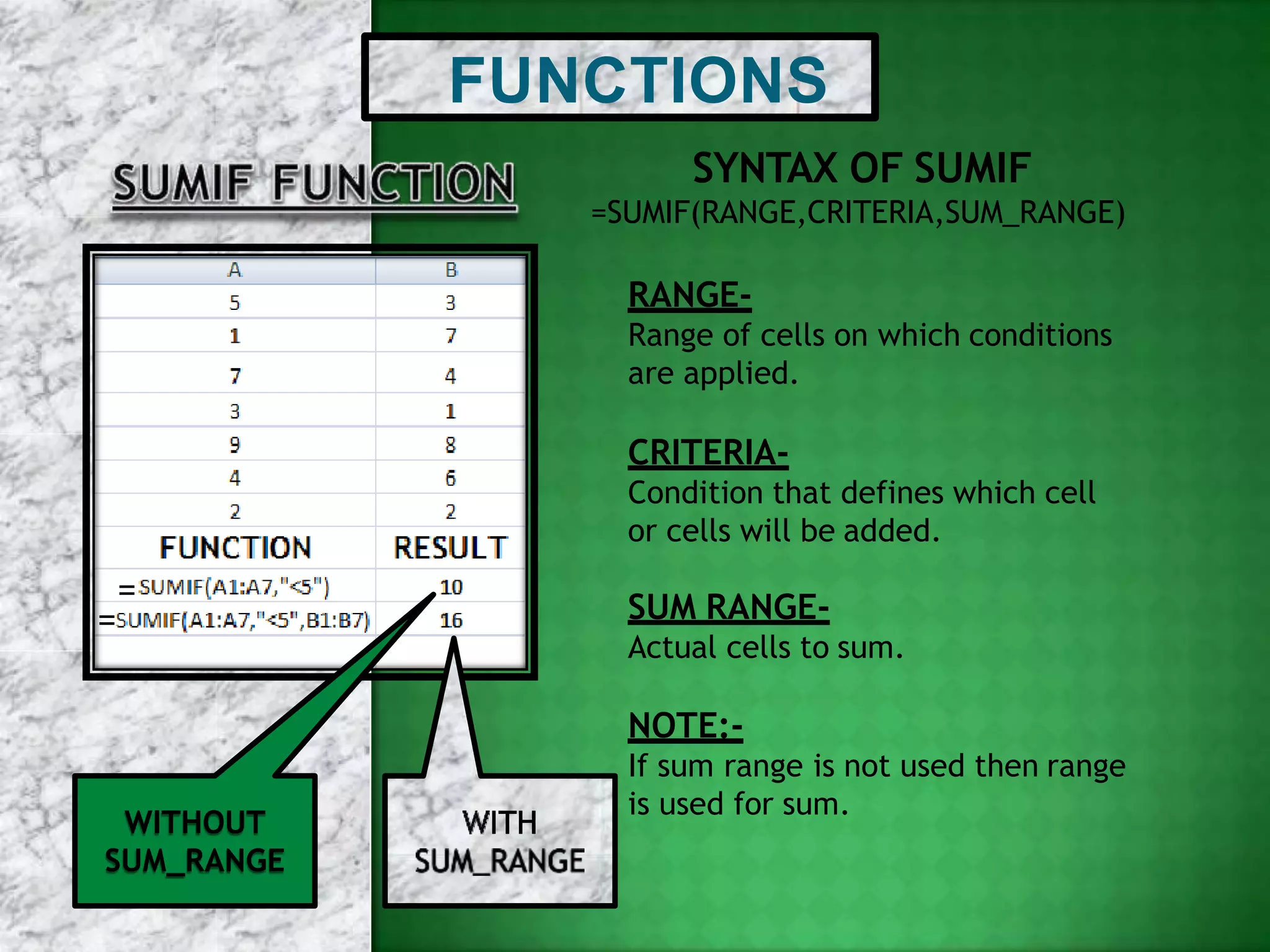 FUNCTIONS

SUMIF FUNCTION

| A | B |
|---|---|
| 5 | 3 |
| 1 | 7 |
| 7 | 4 |
| 3 | 1 |
| 9 | 8 |
| 4 | 6 |
| 2 | 2 |
| FUNCTION | RESULT |
| =SUMIF(A1:A7,"<5") | 10 |
| =SUMIF(A1:A7,"<5",B1:B7) | 16 |

WITHOUT SUM_RANGE

WITH SUM_RANGE

SYNTAX OF SUMIF
=SUMIF(RANGE,CRITERIA,SUM_RANGE)

RANGE-
Range of cells on which conditions are applied.

CRITERIA-
Condition that defines which cell or cells will be added.

SUM RANGE-
Actual cells to sum.

NOTE:-
If sum range is not used then range is used for sum.